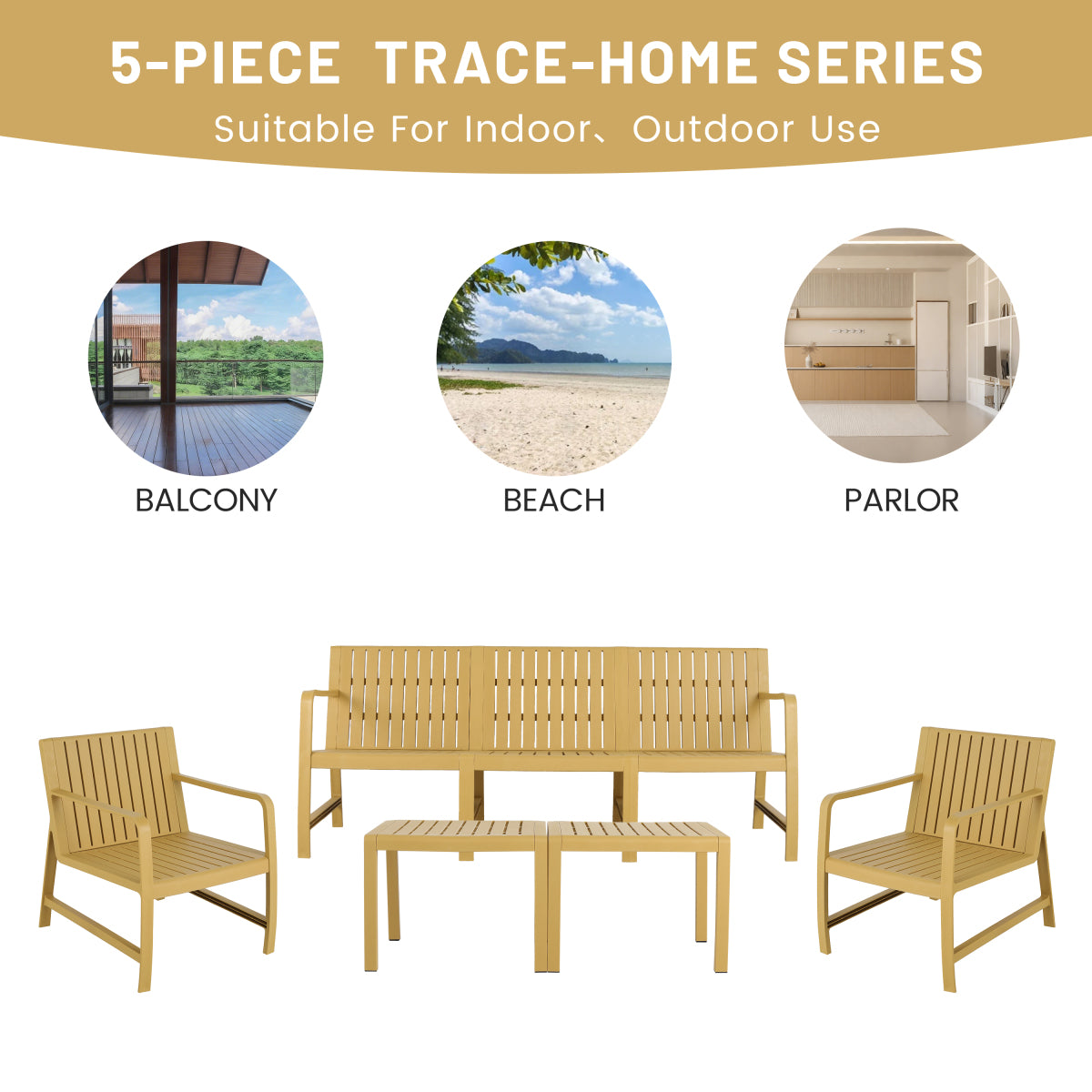 5-PIECE TRACE-HOME SERIES

Suitable For Indoor、Outdoor Use

BALCONY

BEACH

PARLOR